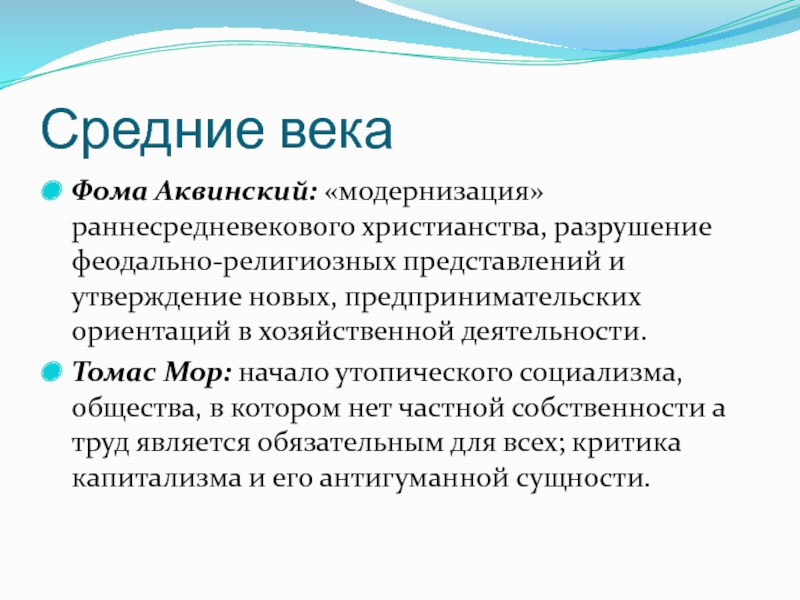 Средние века

Фома Аквинский: «модернизация» раннесредневекового христианства, разрушение феодально-религиозных представлений и утверждение новых, предпринимательских ориентаций в хозяйственной деятельности.

Томас Мор: начало утопического социализма, общества, в котором нет частной собственности а труд является обязательным для всех; критика капитализма и его антигуманной сущности.